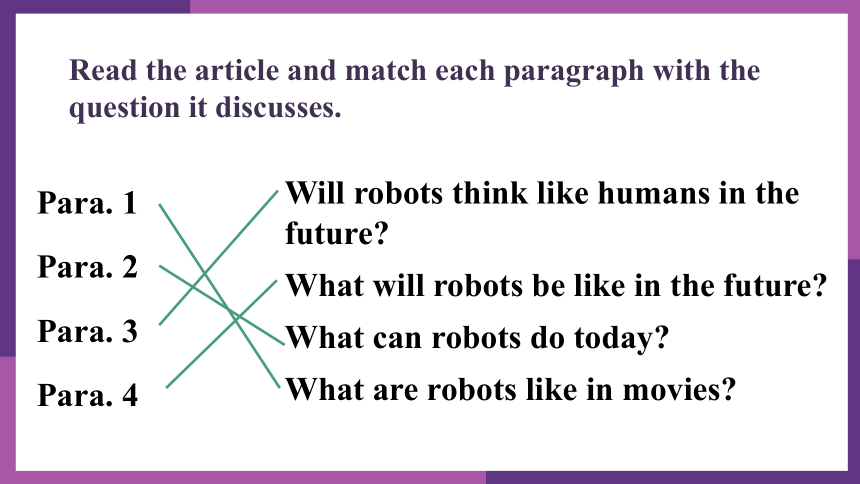 Read the article and match each paragraph with the question it discusses.

Para. 1
Para. 2
Para. 3
Para. 4

Will robots think like humans in the future?
What will robots be like in the future?
What can robots do today?
What are robots like in movies?